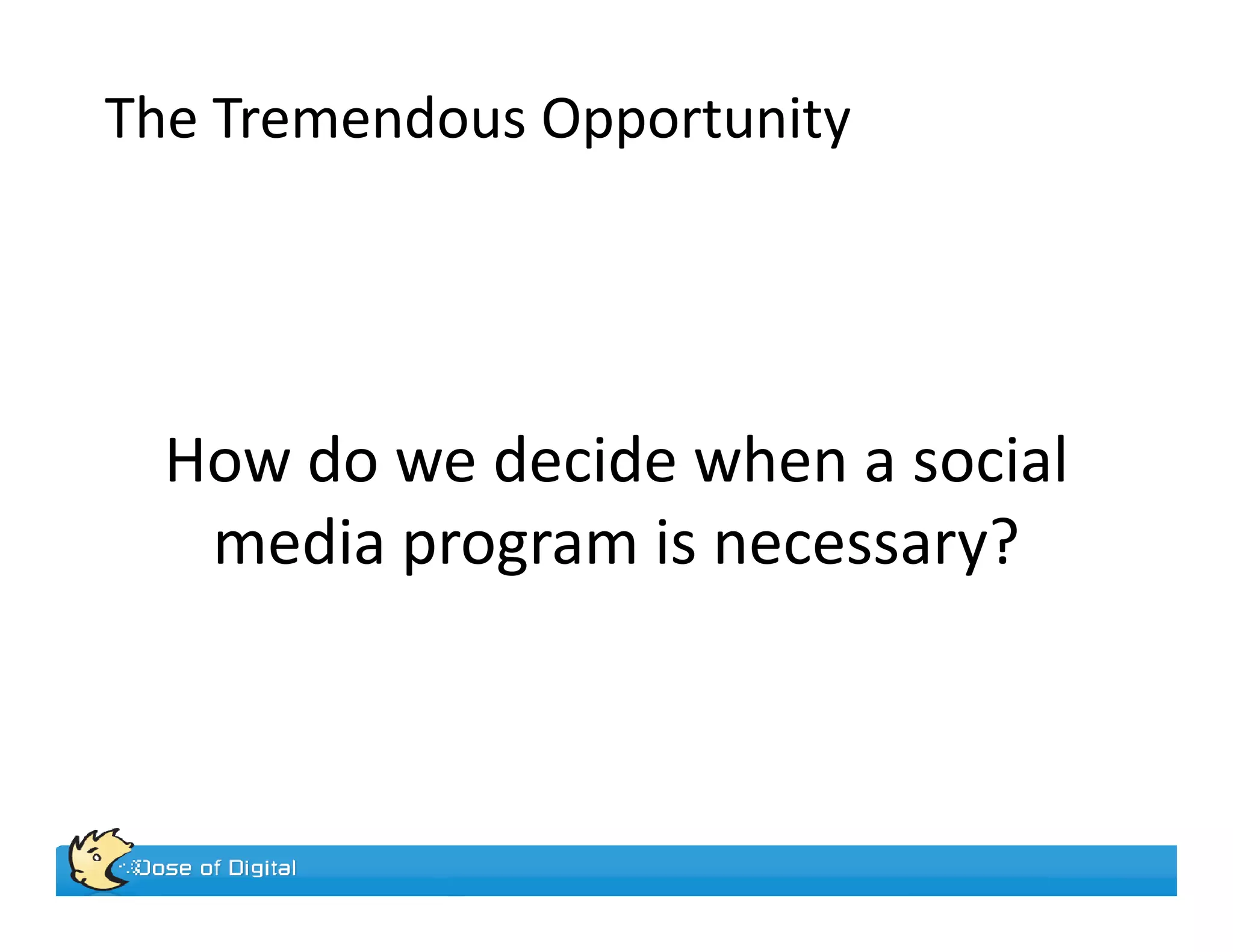 The Tremendous Opportunity

How do we decide when a social media program is necessary?

Dose of Digital